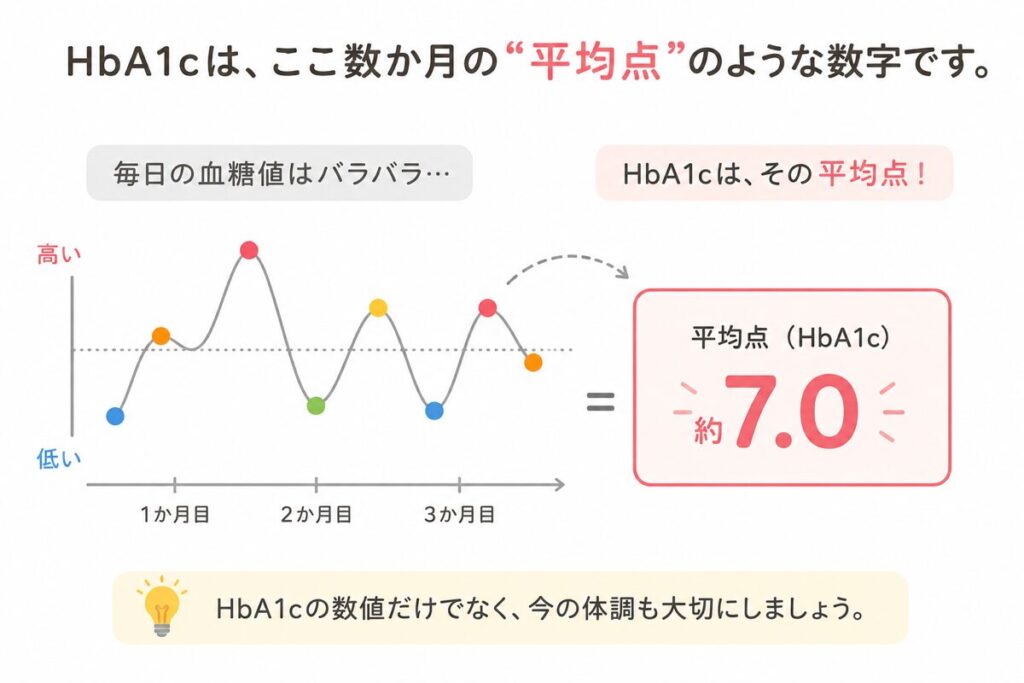 HbA1cは、ここ数か月の“平均点”のような数字です。

毎日の血糖値はバラバラ…

HbA1cは、その平均点！

高い

低い

1か月目

2か月目

3か月目

=

平均点（HbA1c）

約7.0

HbA1cの数値だけでなく、今の体調も大切にしましょう。